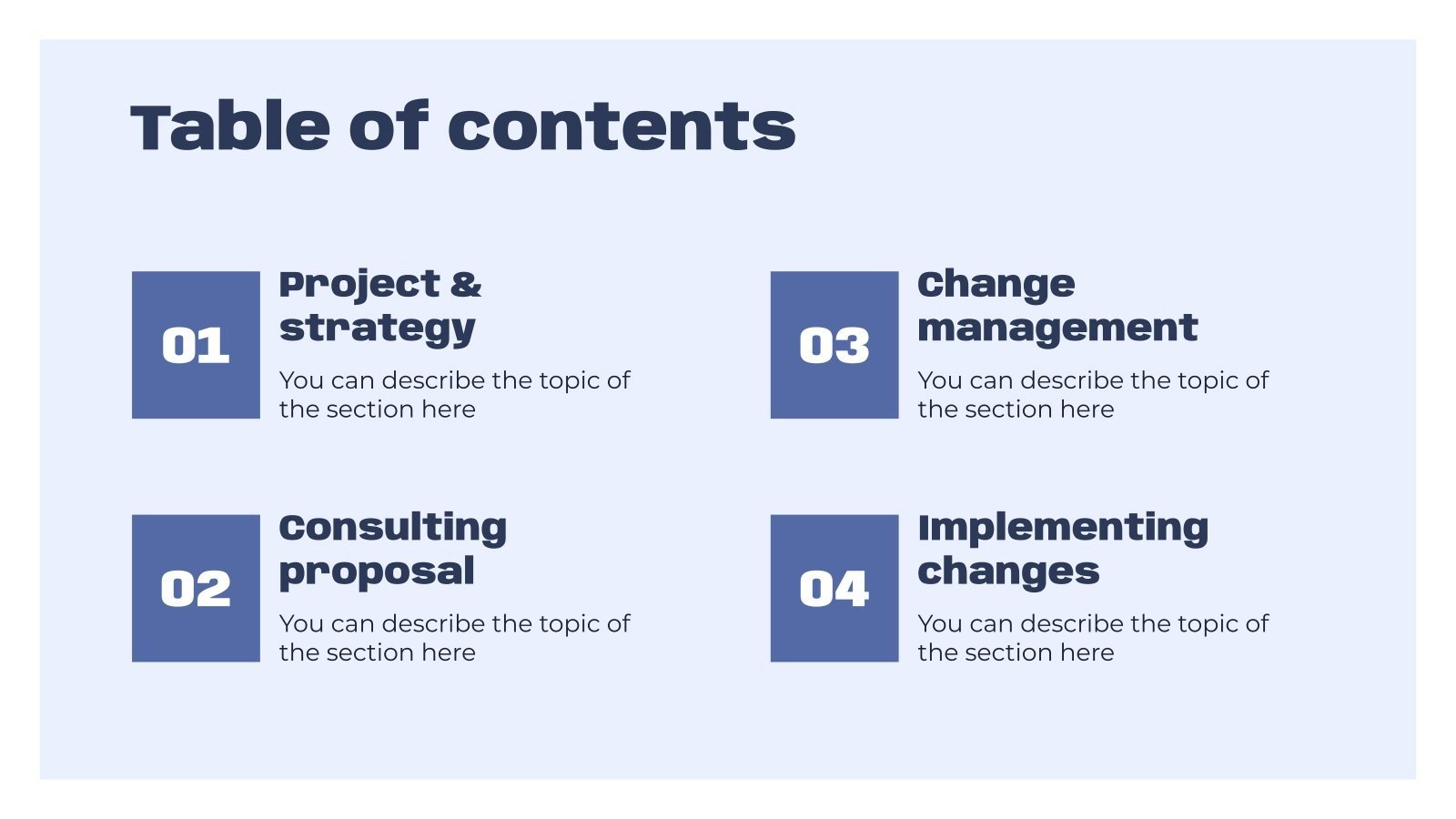 Table of contents

01

Project & strategy

You can describe the topic of the section here

02

Consulting proposal

You can describe the topic of the section here

03

Change management

You can describe the topic of the section here

04

Implementing changes

You can describe the topic of the section here